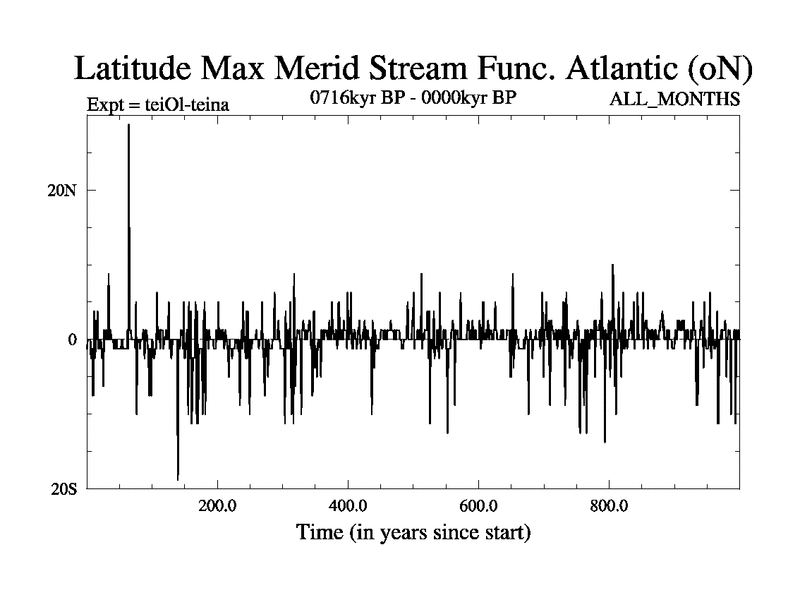 Latitude Max Merid Stream Func. Atlantic (oN)

Expt = teiOl-teina

0716kyr BP - 0000kyr BP

ALL_MONTHS

20N

0

20S

200.0

400.0

600.0

800.0

Time (in years since start)